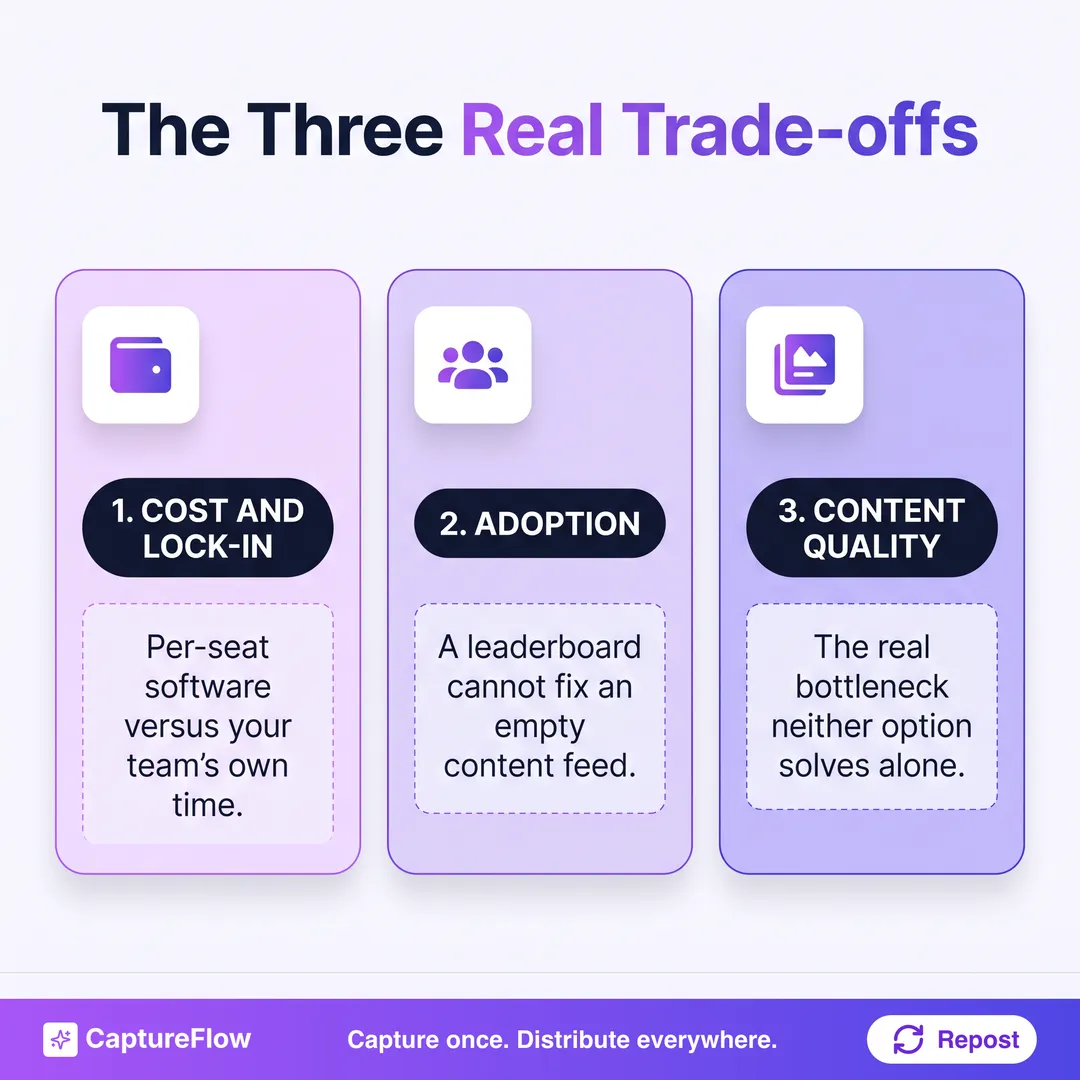 The Three Real Trade-offs

1. COST AND LOCK-IN

Per-seat software versus your team's own time.

2. ADOPTION

A leaderboard cannot fix an empty content feed.

3. CONTENT QUALITY

The real bottleneck neither option solves alone.

CaptureFlow

Capture once. Distribute everywhere.

Repost